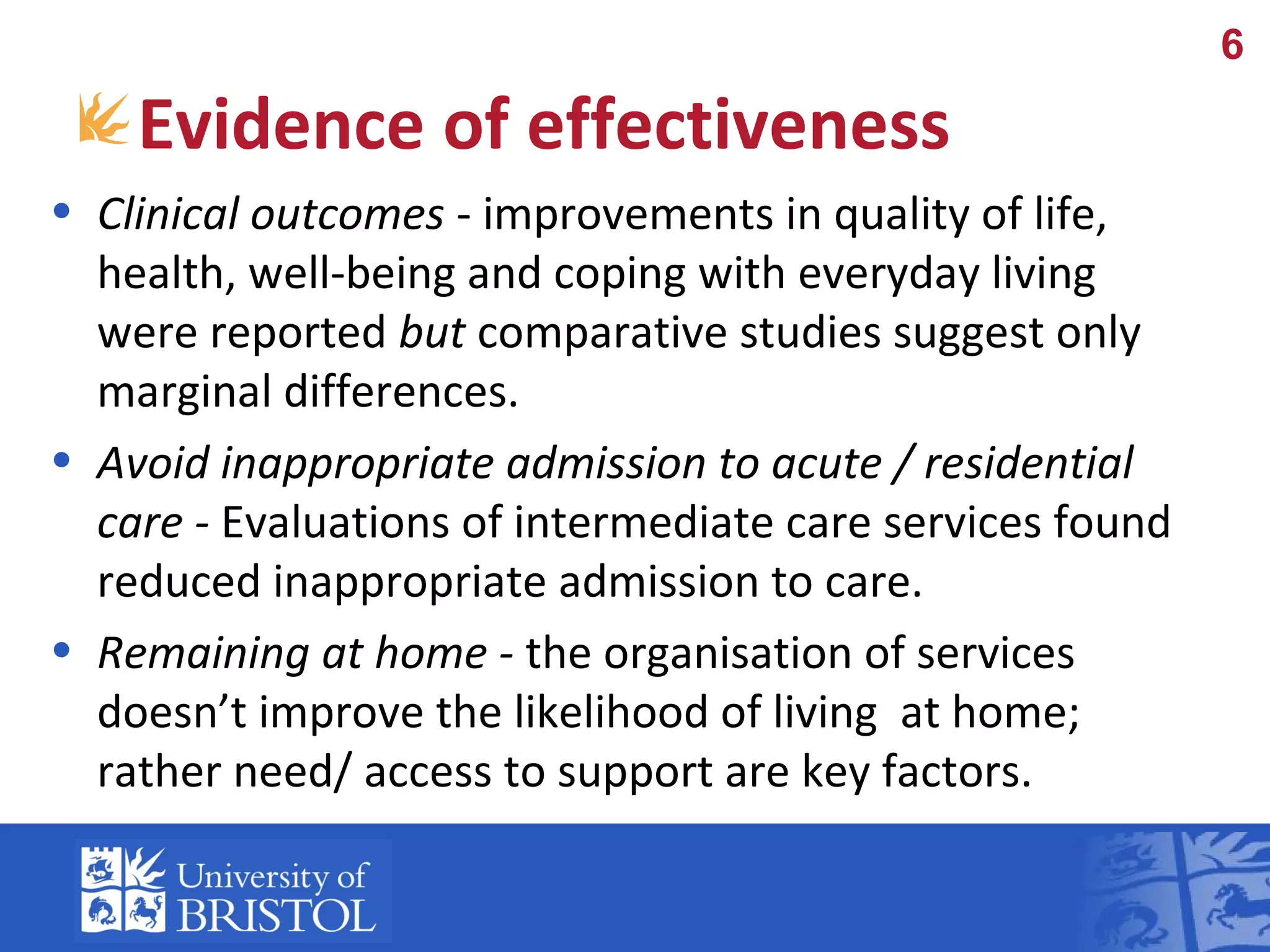 6

Evidence of effectiveness

• Clinical outcomes - improvements in quality of life, health, well-being and coping with everyday living were reported but comparative studies suggest only marginal differences.

• Avoid inappropriate admission to acute / residential care - Evaluations of intermediate care services found reduced inappropriate admission to care.

• Remaining at home - the organisation of services doesn't improve the likelihood of living at home; rather need/ access to support are key factors.

University of BRISTOL